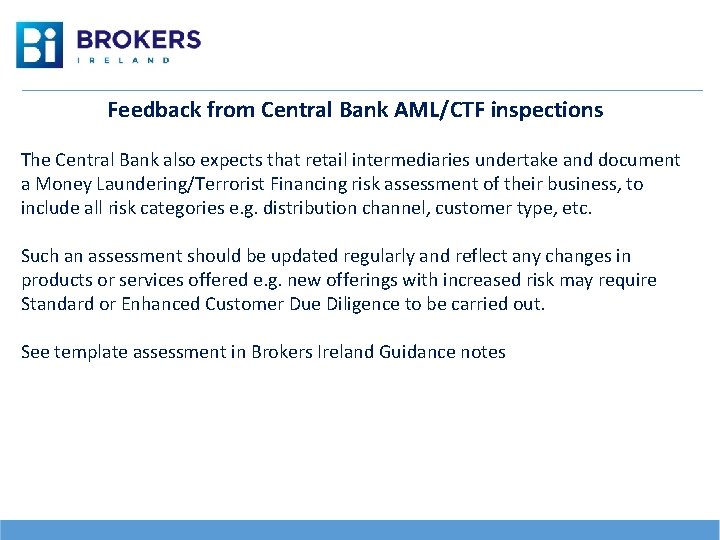 Bi BROKERS
IRELAND

Feedback from Central Bank AML/CTF inspections

The Central Bank also expects that retail intermediaries undertake and document a Money Laundering/Terrorist Financing risk assessment of their business, to include all risk categories e.g. distribution channel, customer type, etc.

Such an assessment should be updated regularly and reflect any changes in products or services offered e.g. new offerings with increased risk may require Standard or Enhanced Customer Due Diligence to be carried out.

See template assessment in Brokers Ireland Guidance notes